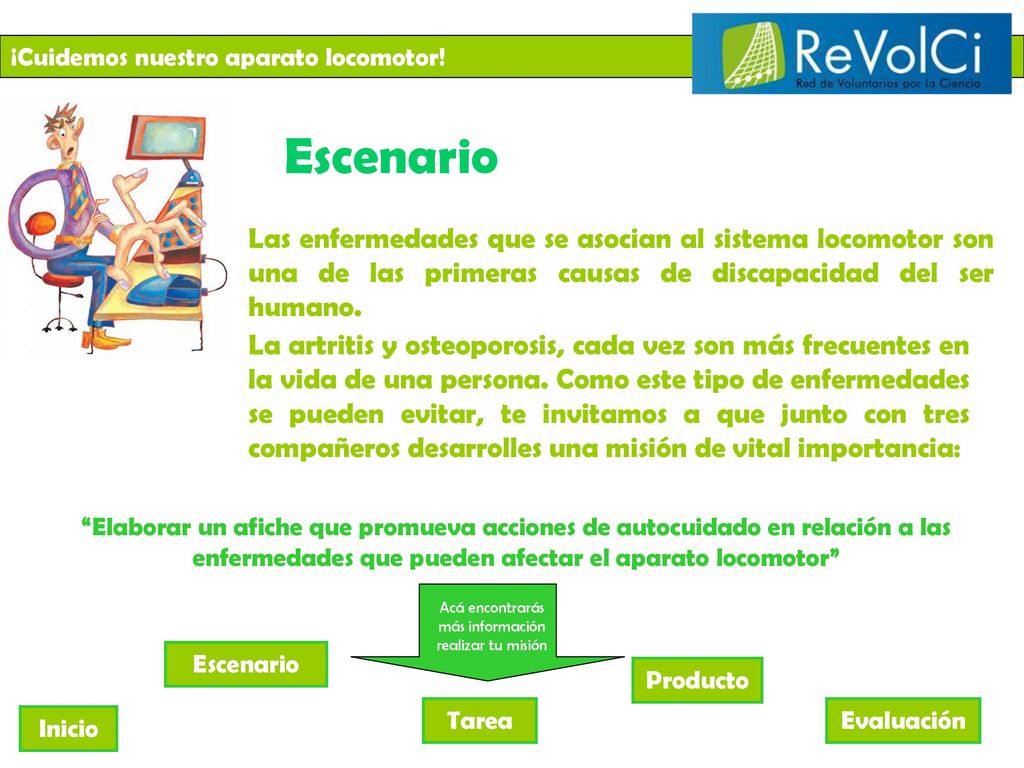 ¡Cuidemos nuestro aparato locomotor!

ReVolCi
Red de Voluntarios por la Ciencia

Escenario

Las enfermedades que se asocian al sistema locomotor son una de las primeras causas de discapacidad del ser humano.

La artritis y osteoporosis, cada vez son más frecuentes en la vida de una persona. Como este tipo de enfermedades se pueden evitar, te invitamos a que junto con tres compañeros desarrolles una misión de vital importancia:

“Elaborar un afiche que promueva acciones de autocuidado en relación a las enfermedades que pueden afectar el aparato locomotor”

Acá encontrarás más información realizar tu misión

Escenario

Producto

Inicio

Tarea

Evaluación